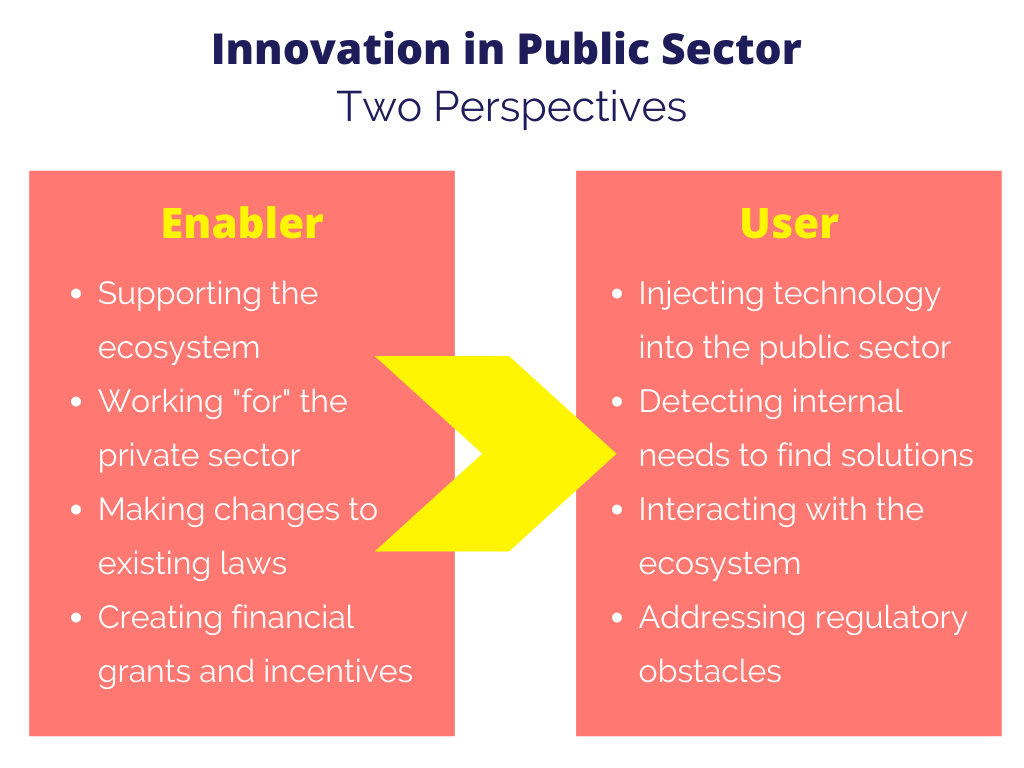 Innovation in Public Sector
Two Perspectives

Enabler

- Supporting the ecosystem
- Working "for" the private sector
- Making changes to existing laws
- Creating financial grants and incentives

User

- Injecting technology into the public sector
- Detecting internal needs to find solutions
- Interacting with the ecosystem
- Addressing regulatory obstacles